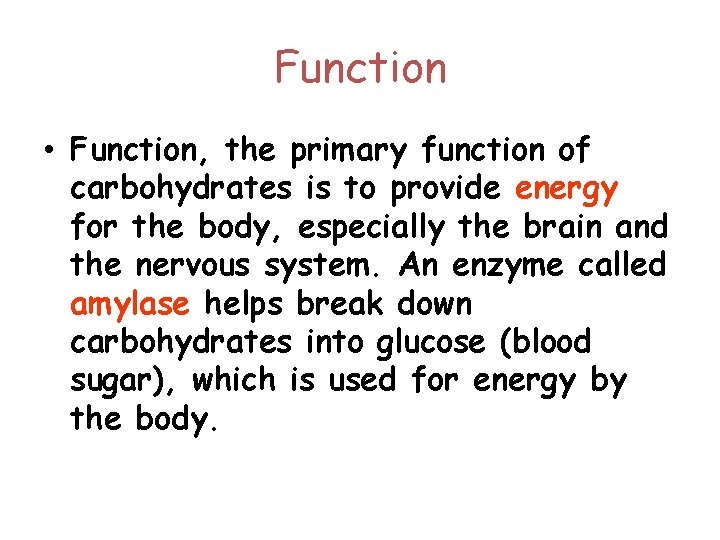 Function

• Function, the primary function of carbohydrates is to provide energy for the body, especially the brain and the nervous system. An enzyme called amylase helps break down carbohydrates into glucose (blood sugar), which is used for energy by the body.